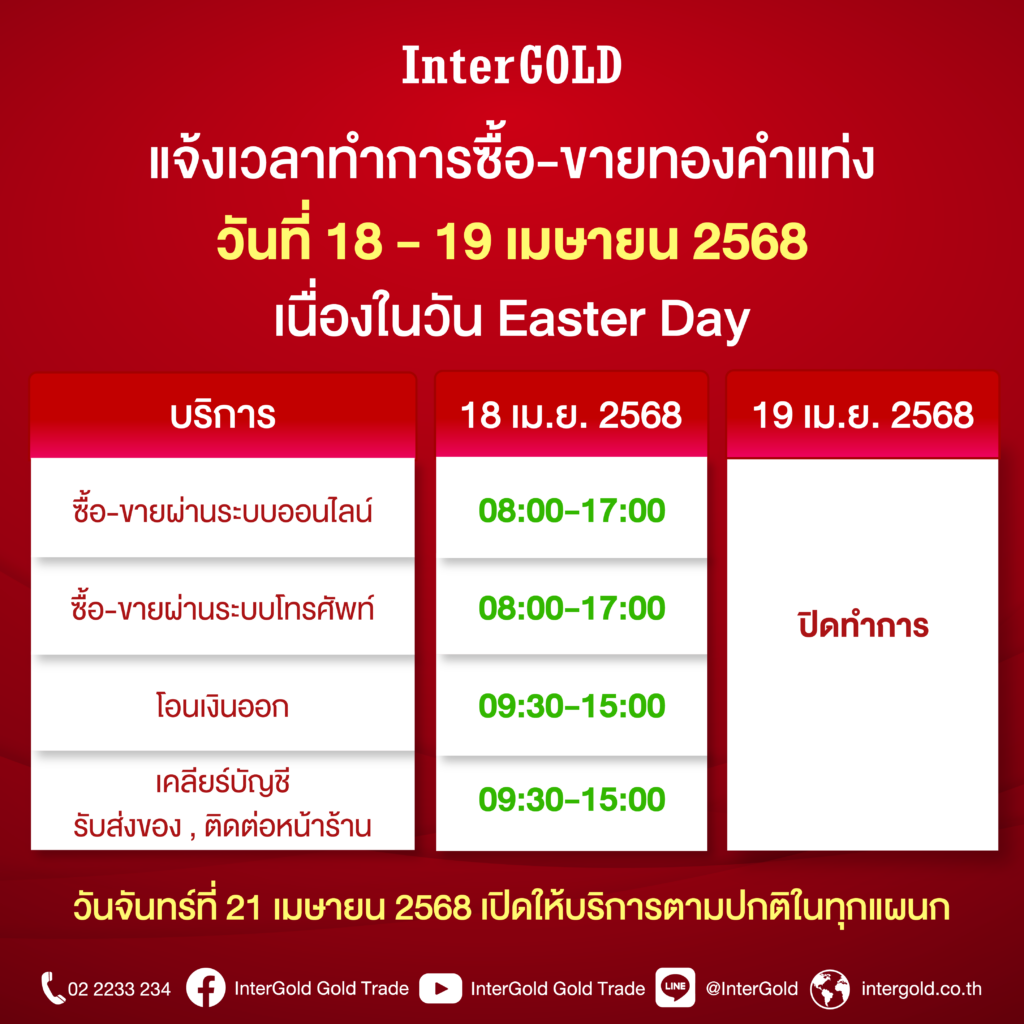 InterGOLD

แจ้งเวลาทำการซื้อ-ขายทองคำแท่ง
วันที่ 18 - 19 เมษายน 2568
เนื่องในวัน Easter Day

| บริการ | 18 เม.ย. 2568 | 19 เม.ย. 2568 |
|---|---|---|
| ซื้อ-ขายผ่านระบบออนไลน์ | 08:00-17:00 | ปิดทำการ |
| ซื้อ-ขายผ่านระบบโทรศัพท์ | 08:00-17:00 | |
| โอนเงินออก | 09:30-15:00 | |
| เคลียร์บัญชี รับส่งของ , ติดต่อหน้าร้าน | 09:30-15:00 | |

วันจันทร์ที่ 21 เมษายน 2568 เปิดให้บริการตามปกติในทุกแผนก

02 2233 234 InterGold Gold Trade InterGold Gold Trade LINE @InterGold intergold.co.th